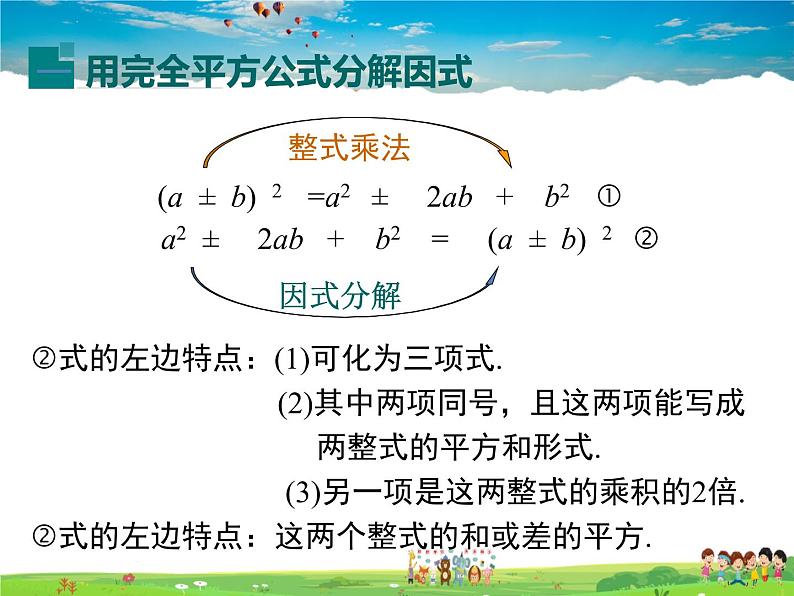 用完全平方公式分解因式

整式乘法

$(a \pm b)^2 = a^2 \pm 2ab + b^2$ ①

$a^2 \pm 2ab + b^2 = (a \pm b)^2$ ②

因式分解

②式的左边特点：(1)可化为三项式.

(2)其中两项同号，且这两项能写成两整式的平方和形式.

(3)另一项是这两整式的乘积的2倍.

②式的左边特点：这两个整式的和或差的平方.